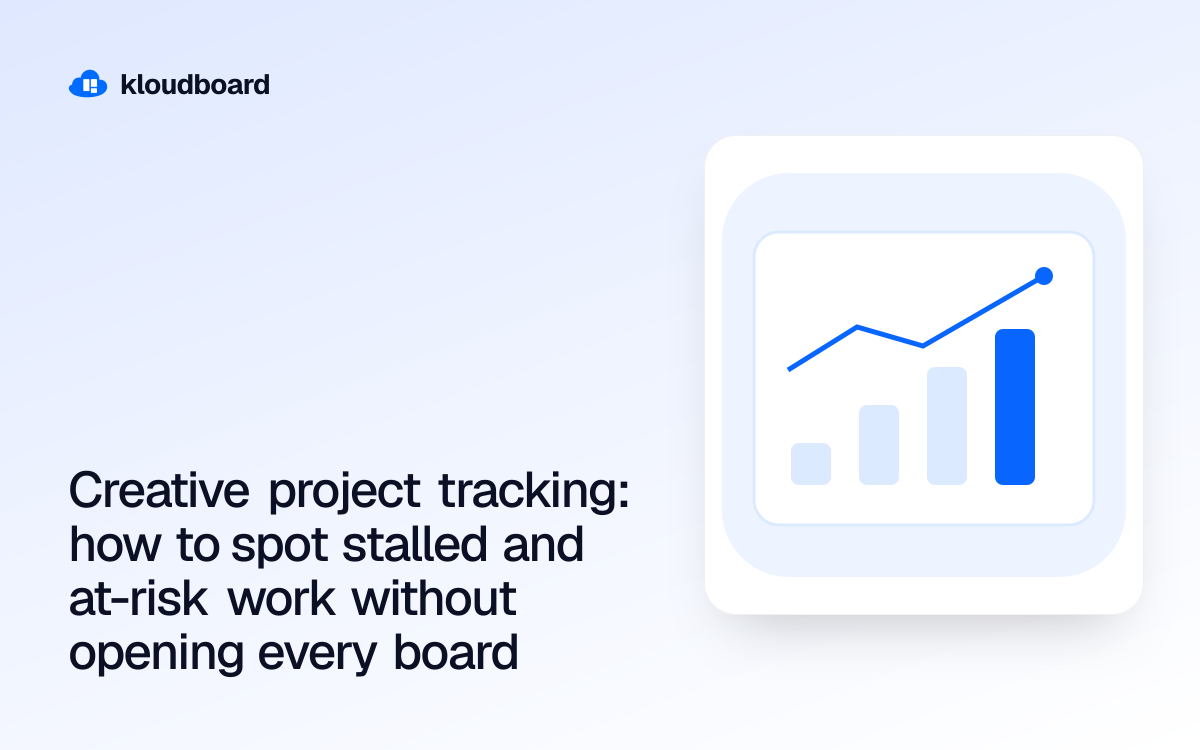 kloudboard

Creative project tracking: how to spot stalled and at-risk work without opening every board